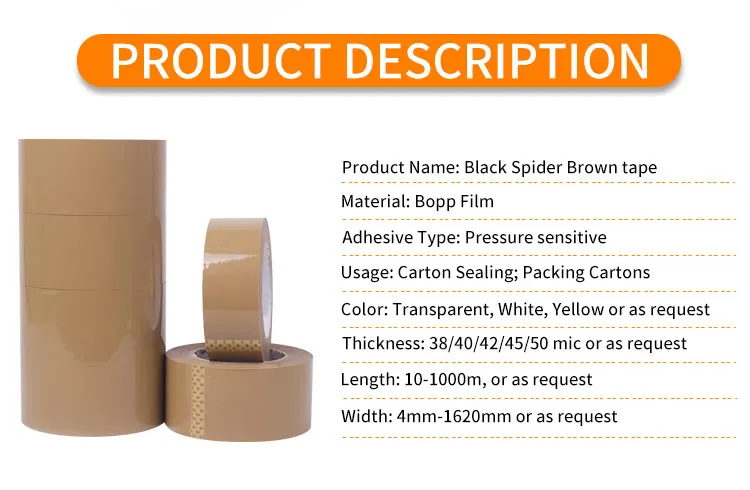 PRODUCT DESCRIPTION

Product Name: Black Spider Brown tape

Material: Bopp Film

Adhesive Type: Pressure sensitive

Usage: Carton Sealing; Packing Cartons

Color: Transparent, White, Yellow or as request

Thickness: 38/40/42/45/50 mic or as request

Length: 10-1000m, or as request

Width: 4mm-1620mm or as request